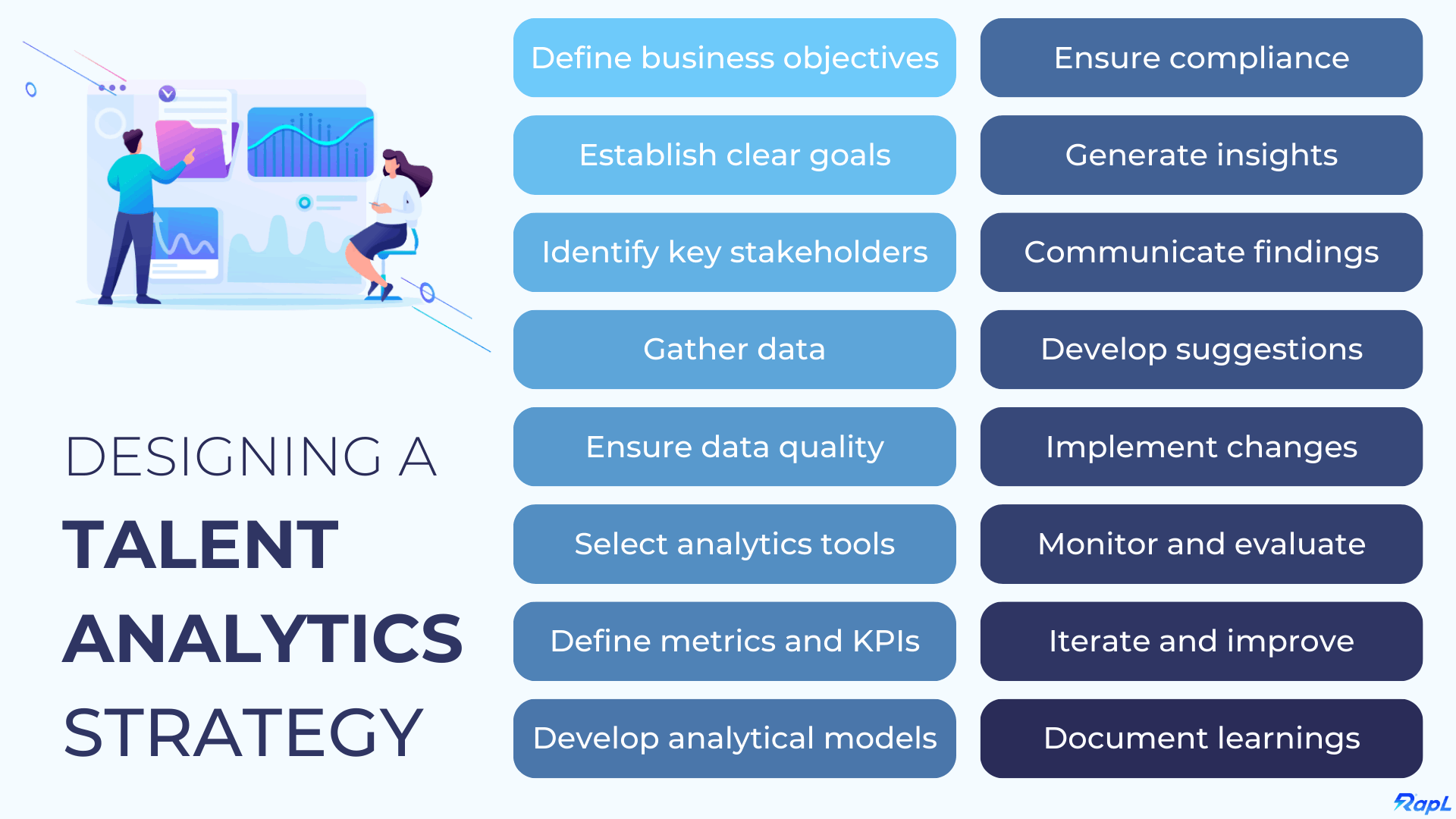 DESIGNING A
TALENT
ANALYTICS
STRATEGY

Define business objectives

Establish clear goals

Identify key stakeholders

Gather data

Ensure data quality

Select analytics tools

Define metrics and KPIs

Develop analytical models

Ensure compliance

Generate insights

Communicate findings

Develop suggestions

Implement changes

Monitor and evaluate

Iterate and improve

Document learnings

RapL